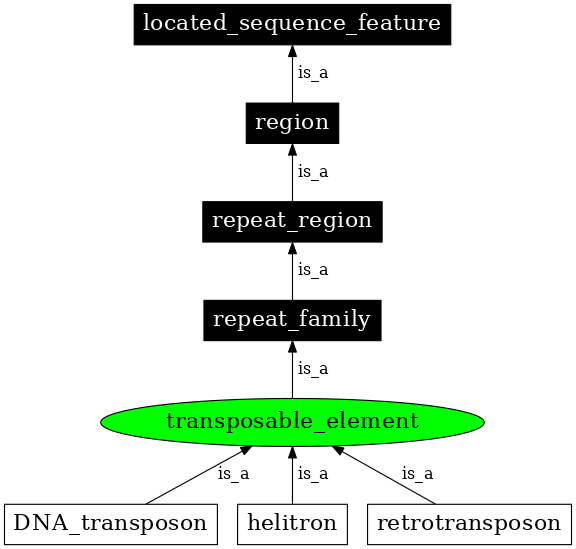 located_sequence_feature

is_a

region

is_a

repeat_region

is_a

repeat_family

is_a

transposable_element

is_a is_a is_a

DNA_transposon helitron retrotransposon